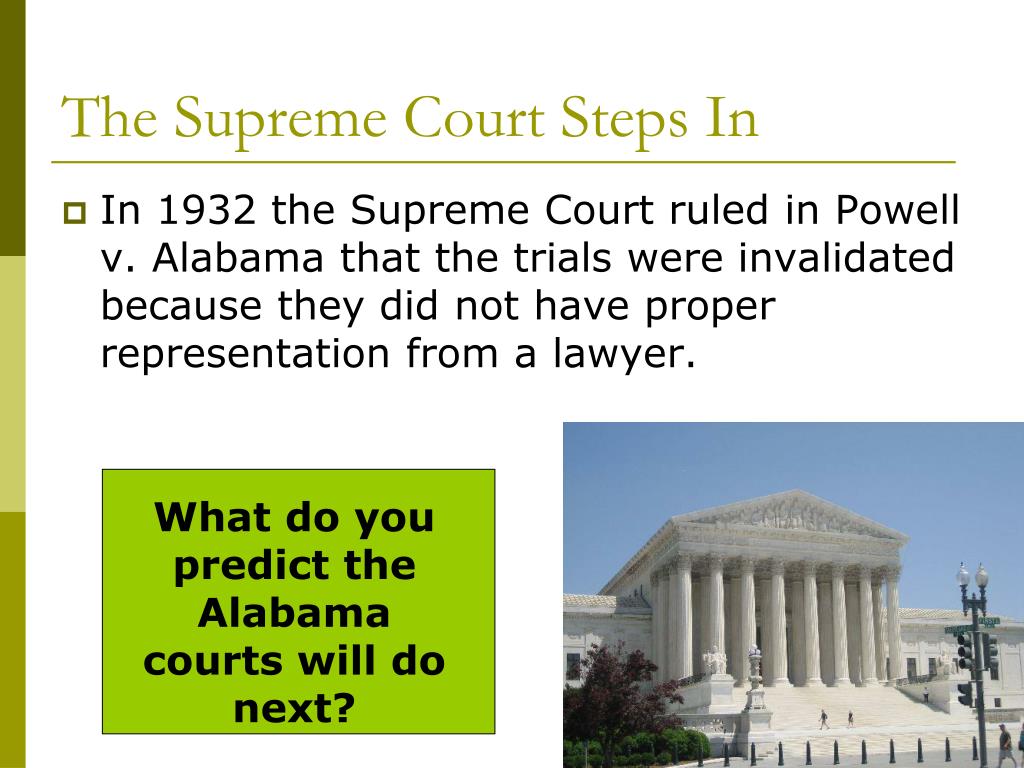 The Supreme Court Steps In

In 1932 the Supreme Court ruled in Powell v. Alabama that the trials were invalidated because they did not have proper representation from a lawyer.

What do you predict the Alabama courts will do next?